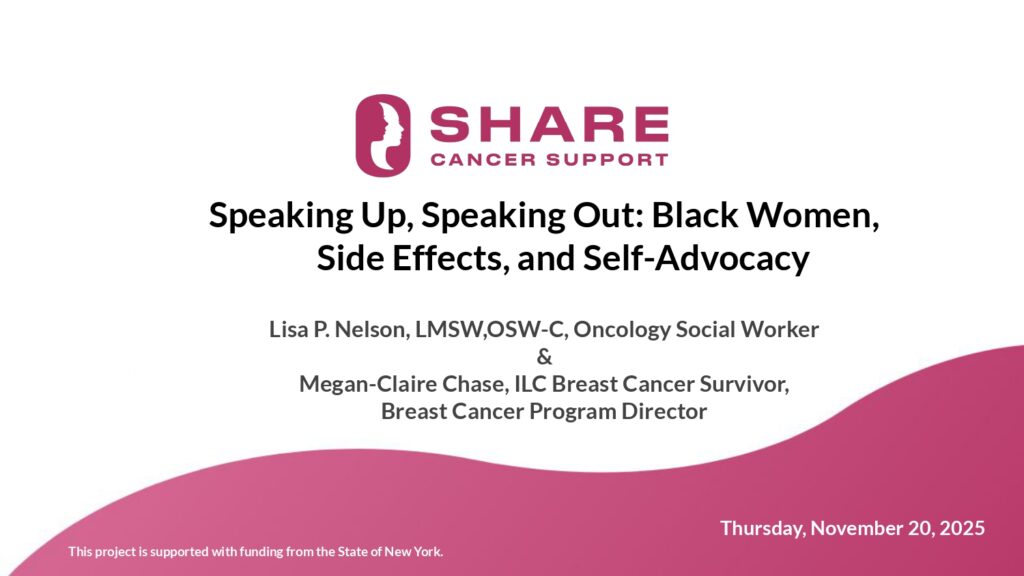 SHARE
CANCER SUPPORT

Speaking Up, Speaking Out: Black Women, Side Effects, and Self-Advocacy

Lisa P. Nelson, LMSW,OSW-C, Oncology Social Worker
&
Megan-Claire Chase, ILC Breast Cancer Survivor, Breast Cancer Program Director

Thursday, November 20, 2025

This project is supported with funding from the State of New York.